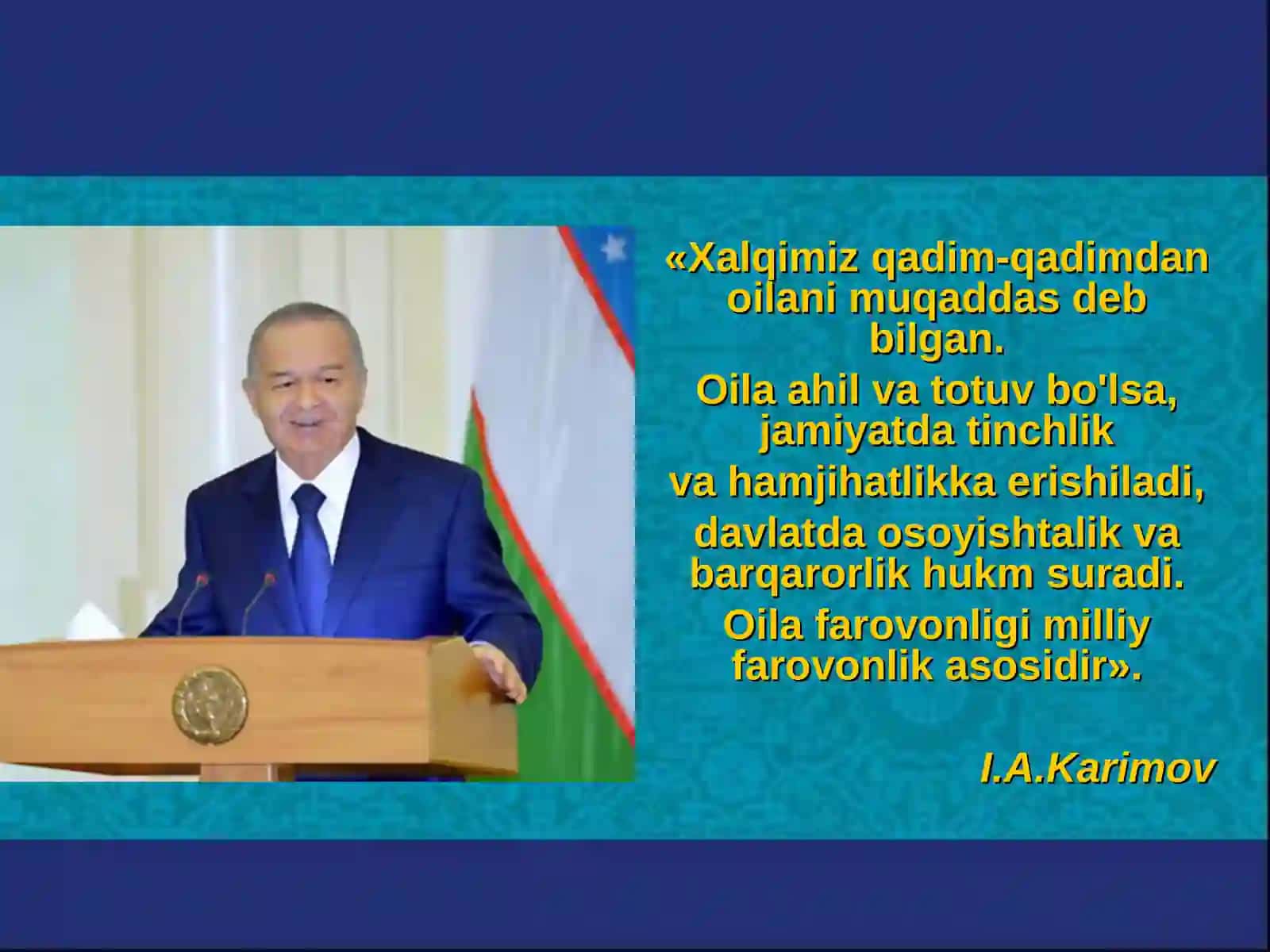 «Xalqimiz qadim-qadimdan oilani muqaddas deb bilgan.

Oila ahil va totuv bo'lsa, jamiyatda tinchlik

va hamjihatlikka erishiladi,

davlatda osoyishtalik va barqarorlik hukm suradi.

Oila farovonligi milliy farovonlik asosidir».

I.A.Karimov